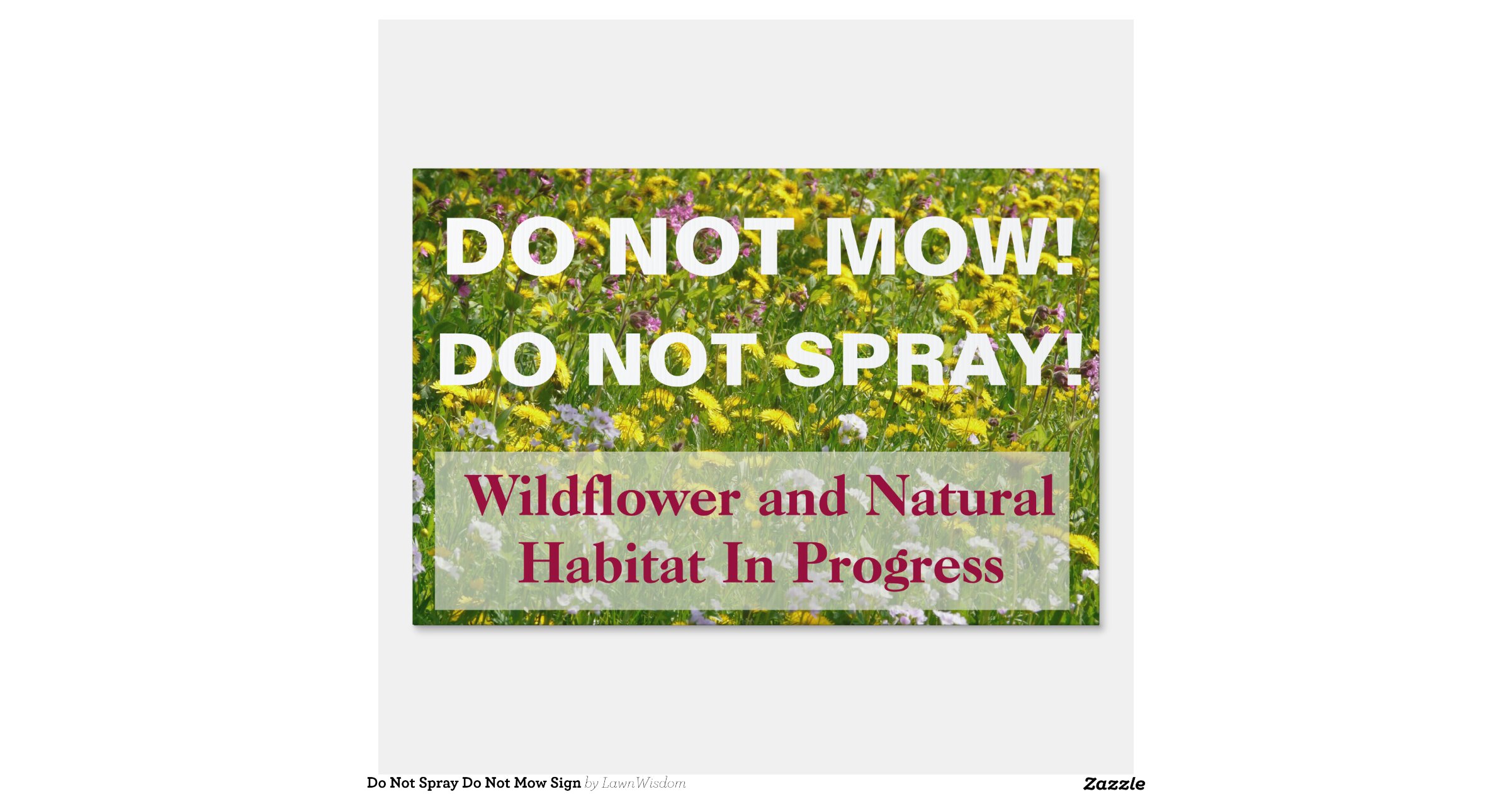 DO NOT MOW!
DO NOT SPRAY!

Wildflower and Natural Habitat In Progress

Do Not Spray Do Not Mow Sign by LawnWisdom

Zazzle